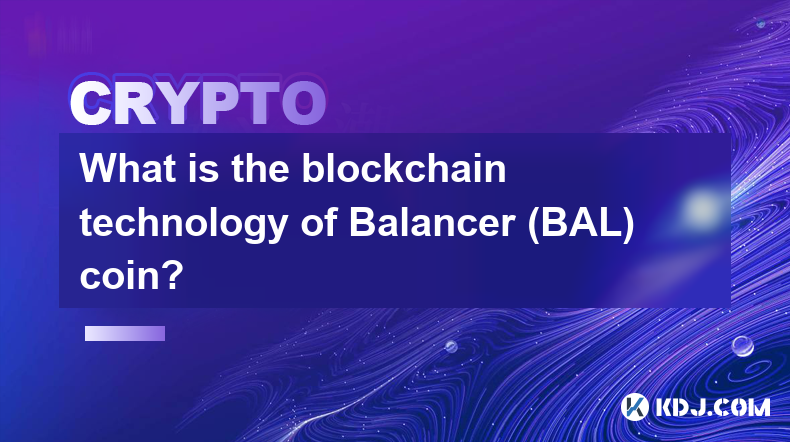 CRYPTO

What is the blockchain technology of Balancer (BAL) coin?

KDJ.COM